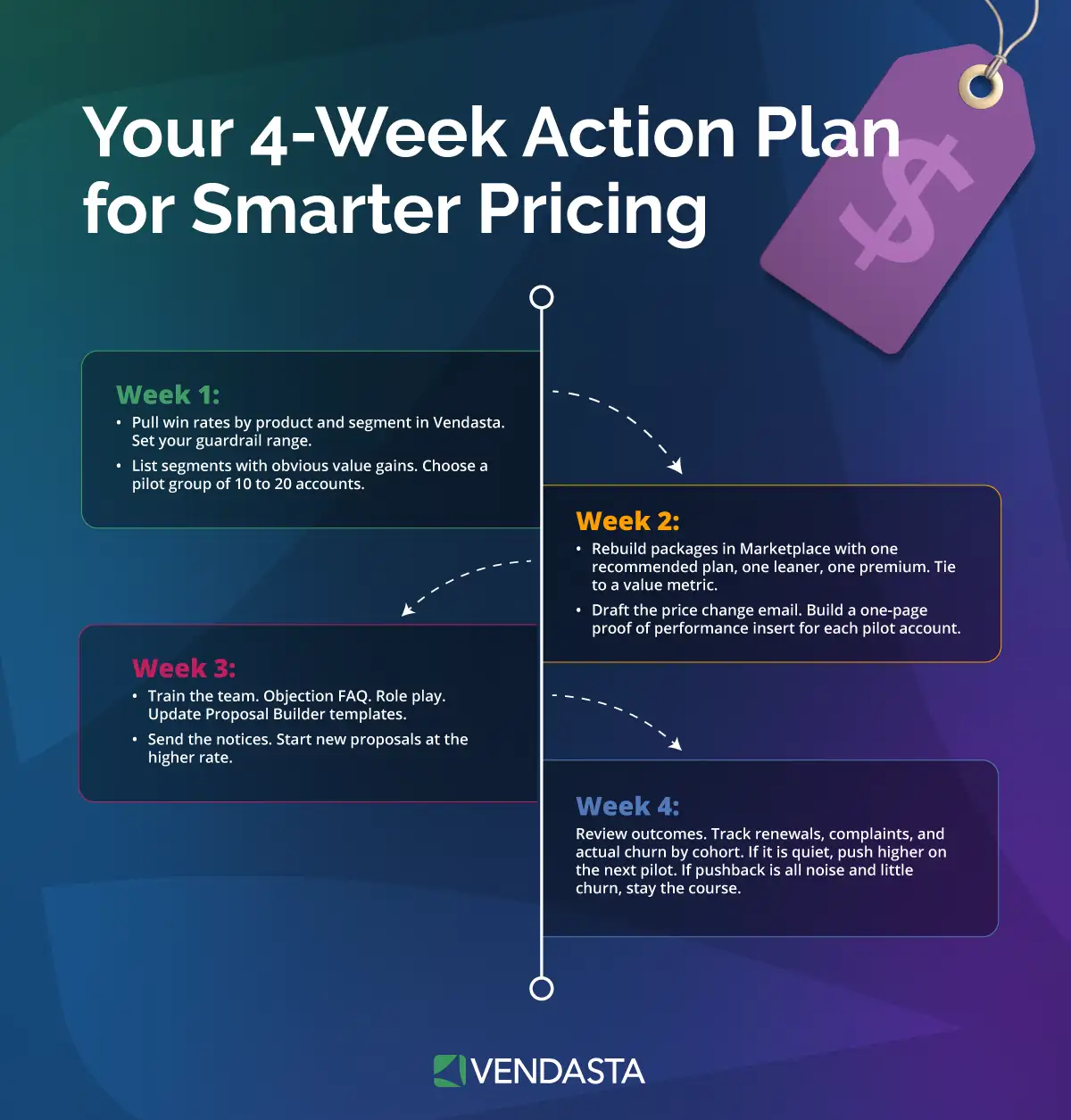 Your 4-Week Action Plan for Smarter Pricing

$

Week 1:

• Pull win rates by product and segment in Vendasta. Set your guardrail range.
• List segments with obvious value gains. Choose a pilot group of 10 to 20 accounts.

Week 2:

• Rebuild packages in Marketplace with one recommended plan, one leaner, one premium. Tie to a value metric.
• Draft the price change email. Build a one-page proof of performance insert for each pilot account.

Week 3:

• Train the team. Objection FAQ. Role play. Update Proposal Builder templates.
• Send the notices. Start new proposals at the higher rate.

Week 4:

Review outcomes. Track renewals, complaints, and actual churn by cohort. If it is quiet, push higher on the next pilot. If pushback is all noise and little churn, stay the course.

VENDASTA